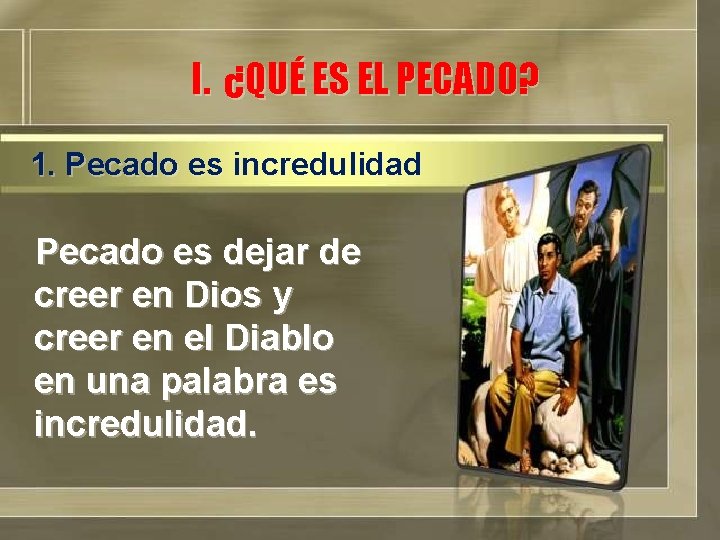 I. ¿QUÉ ES EL PECADO?

1. Pecado es incredulidad

Pecado es dejar de creer en Dios y creer en el Diablo en una palabra es incredulidad.